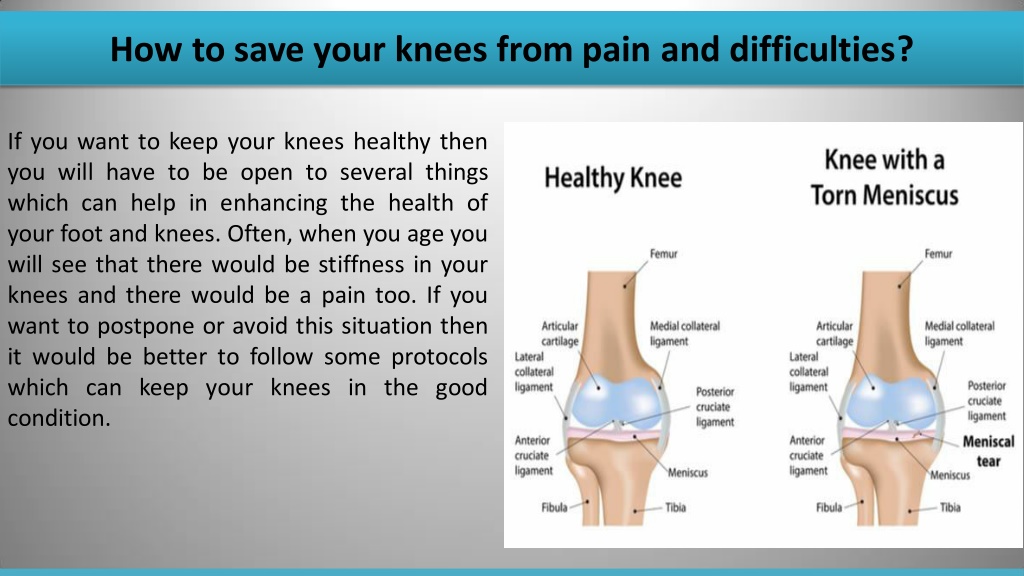 How to save your knees from pain and difficulties?

If you want to keep your knees healthy then you will have to be open to several things which can help in enhancing the health of your foot and knees. Often, when you age you will see that there would be stiffness in your knees and there would be a pain too. If you want to postpone or avoid this situation then it would be better to follow some protocols which can keep your knees in the good condition.

Healthy Knee

Femur
Articular cartilage
Medial collateral ligament
Lateral collateral ligament
Posterior cruciate ligament
Anterior cruciate ligament
Meniscus
Fibula
Tibia

Knee with a Torn Meniscus

Femur
Articular cartilage
Medial collateral ligament
Lateral collateral ligament
Posterior cruciate ligament
Anterior cruciate ligament
Meniscal tear
Meniscus
Fibula
Tibia